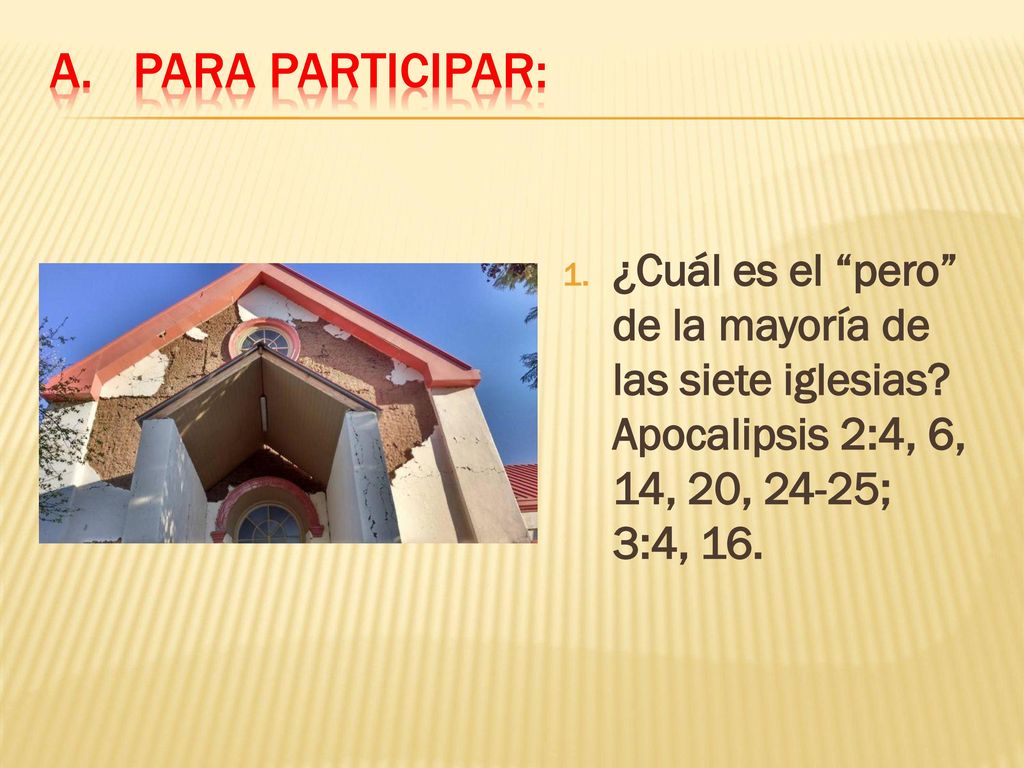 A. PARA PARTICIPAR:

1. ¿Cuál es el “pero” de la mayoría de las siete iglesias? Apocalipsis 2:4, 6, 14, 20, 24-25; 3:4, 16.